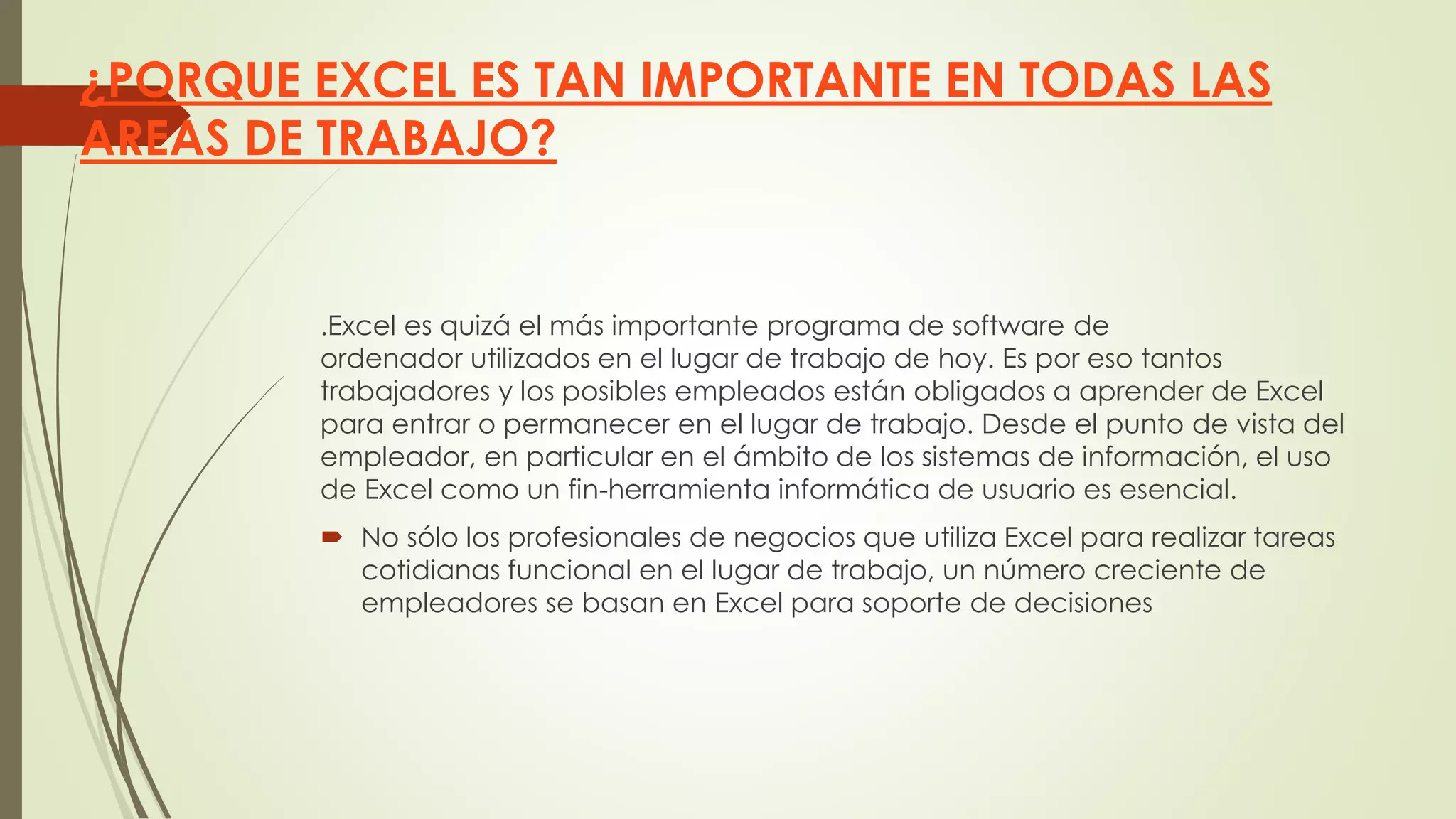 ¿PORQUE EXCEL ES TAN IMPORTANTE EN TODAS LAS AREAS DE TRABAJO?

.Excel es quizá el más importante programa de software de ordenador utilizados en el lugar de trabajo de hoy. Es por eso tantos trabajadores y los posibles empleados están obligados a aprender de Excel para entrar o permanecer en el lugar de trabajo. Desde el punto de vista del empleador, en particular en el ámbito de los sistemas de información, el uso de Excel como un fin-herramienta informática de usuario es esencial.

No sólo los profesionales de negocios que utiliza Excel para realizar tareas cotidianas funcional en el lugar de trabajo, un número creciente de empleadores se basan en Excel para soporte de decisiones